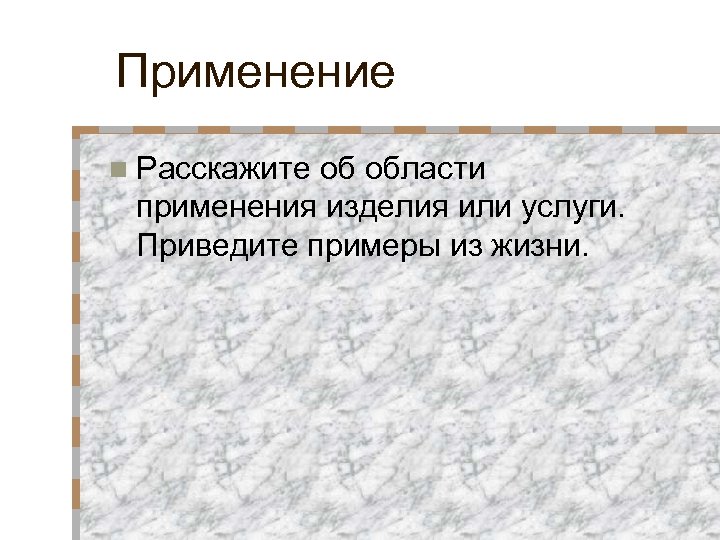 Применение

Расскажите об области применения изделия или услуги. Приведите примеры из жизни.